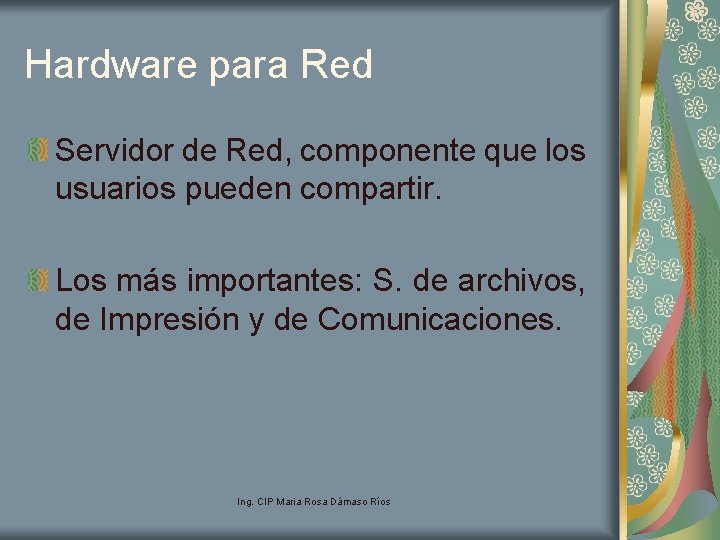 Hardware para Red

Servidor de Red, componente que los usuarios pueden compartir.

Los más importantes: S. de archivos, de Impresión y de Comunicaciones.

Ing. CIP Maria Rosa Dámaso Ríos